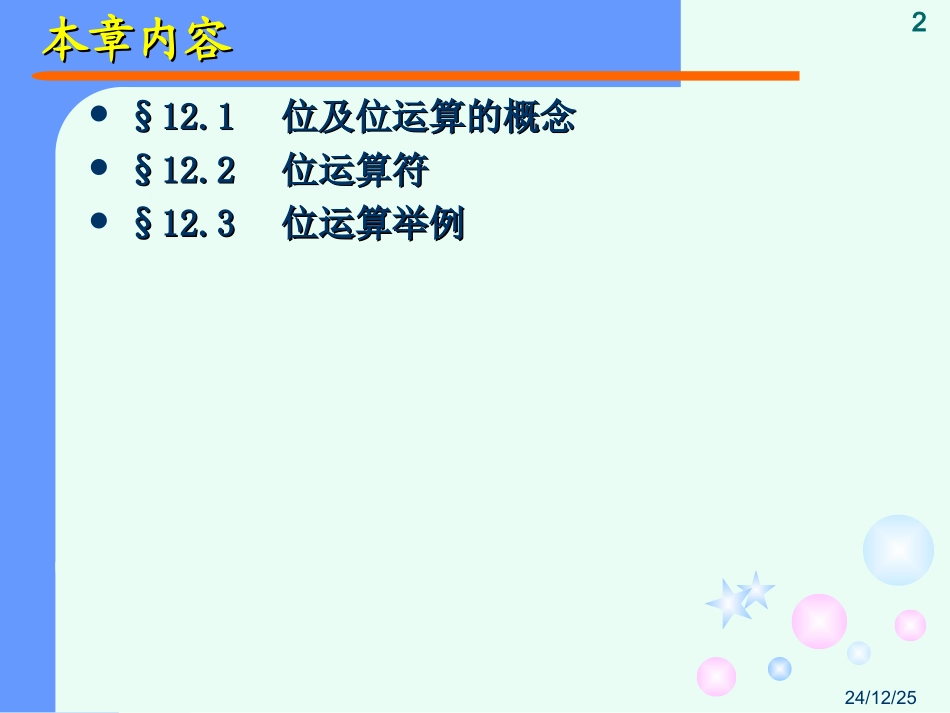 本章内容

2

- §12.1 位及位运算的概念
- §12.2 位运算符
- §12.3 位运算举例

24/12/25